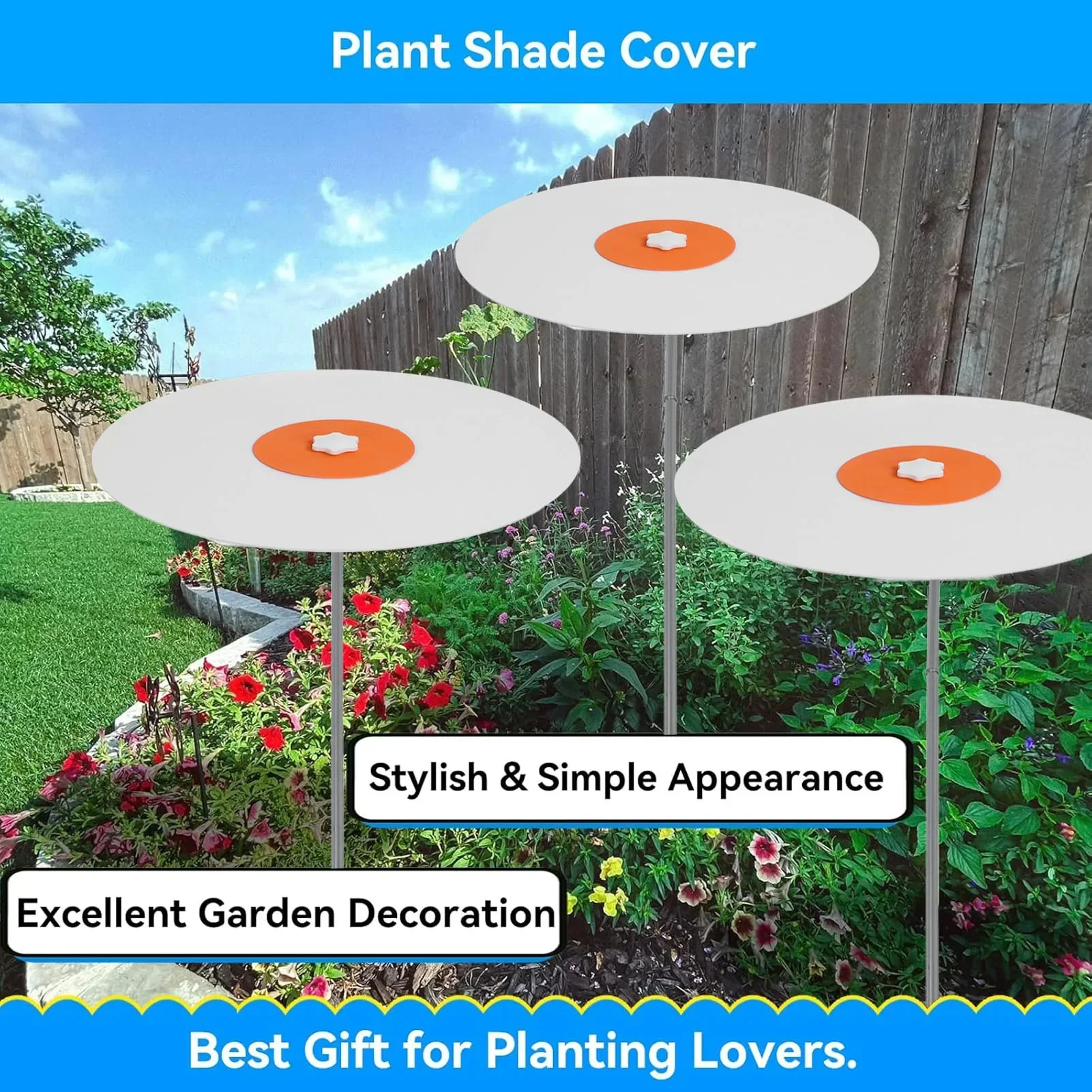 Plant Shade Cover

Stylish & Simple Appearance

Excellent Garden Decoration

Best Gift for Planting Lovers.